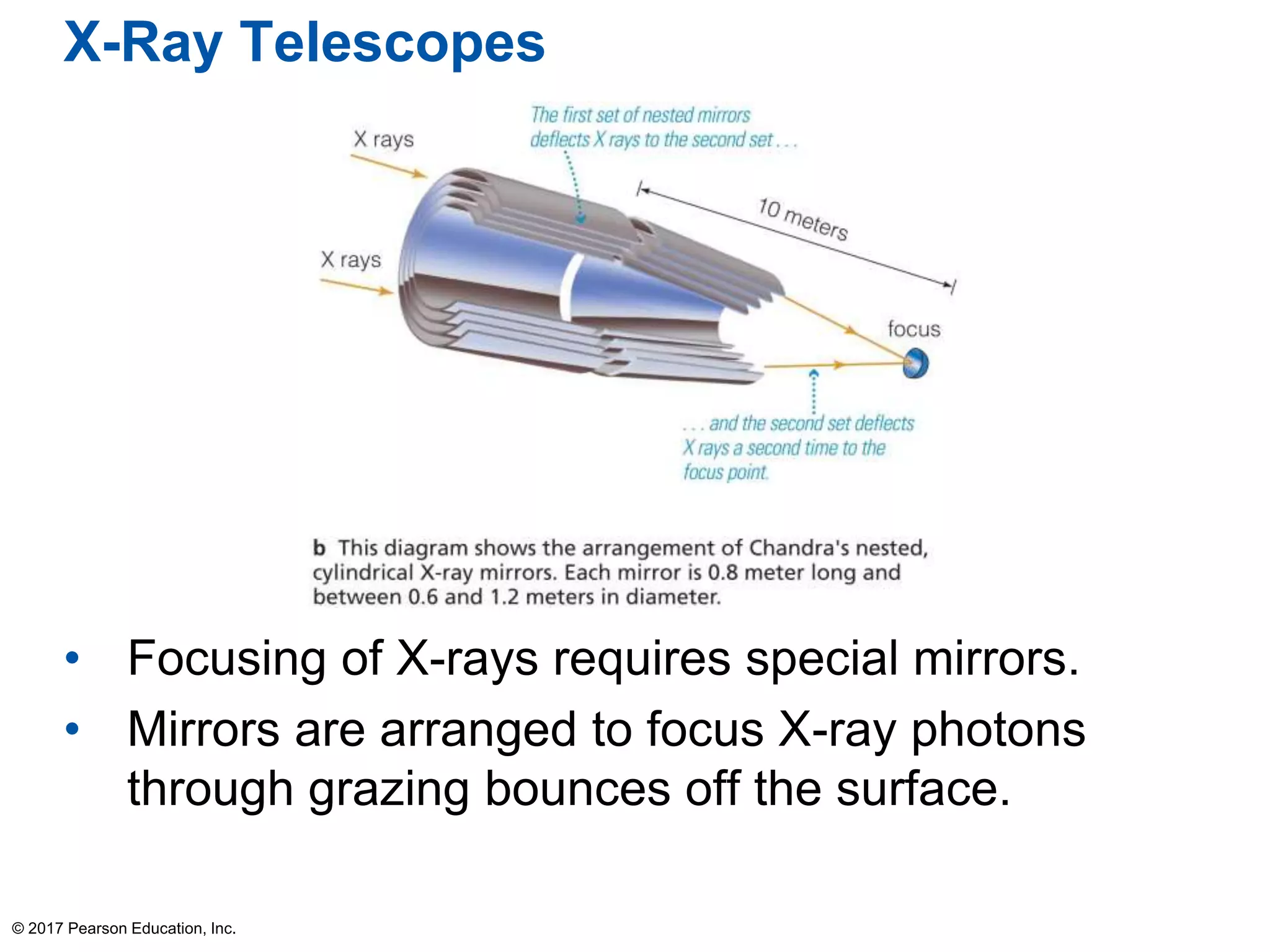 X-Ray Telescopes

X rays

The first set of nested mirrors deflects X rays to the second set . . .

10 meters

X rays

focus

. . . and the second set deflects X rays a second time to the focus point.

b This diagram shows the arrangement of Chandra's nested, cylindrical X-ray mirrors. Each mirror is 0.8 meter long and between 0.6 and 1.2 meters in diameter.

• Focusing of X-rays requires special mirrors.
• Mirrors are arranged to focus X-ray photons through grazing bounces off the surface.

© 2017 Pearson Education, Inc.